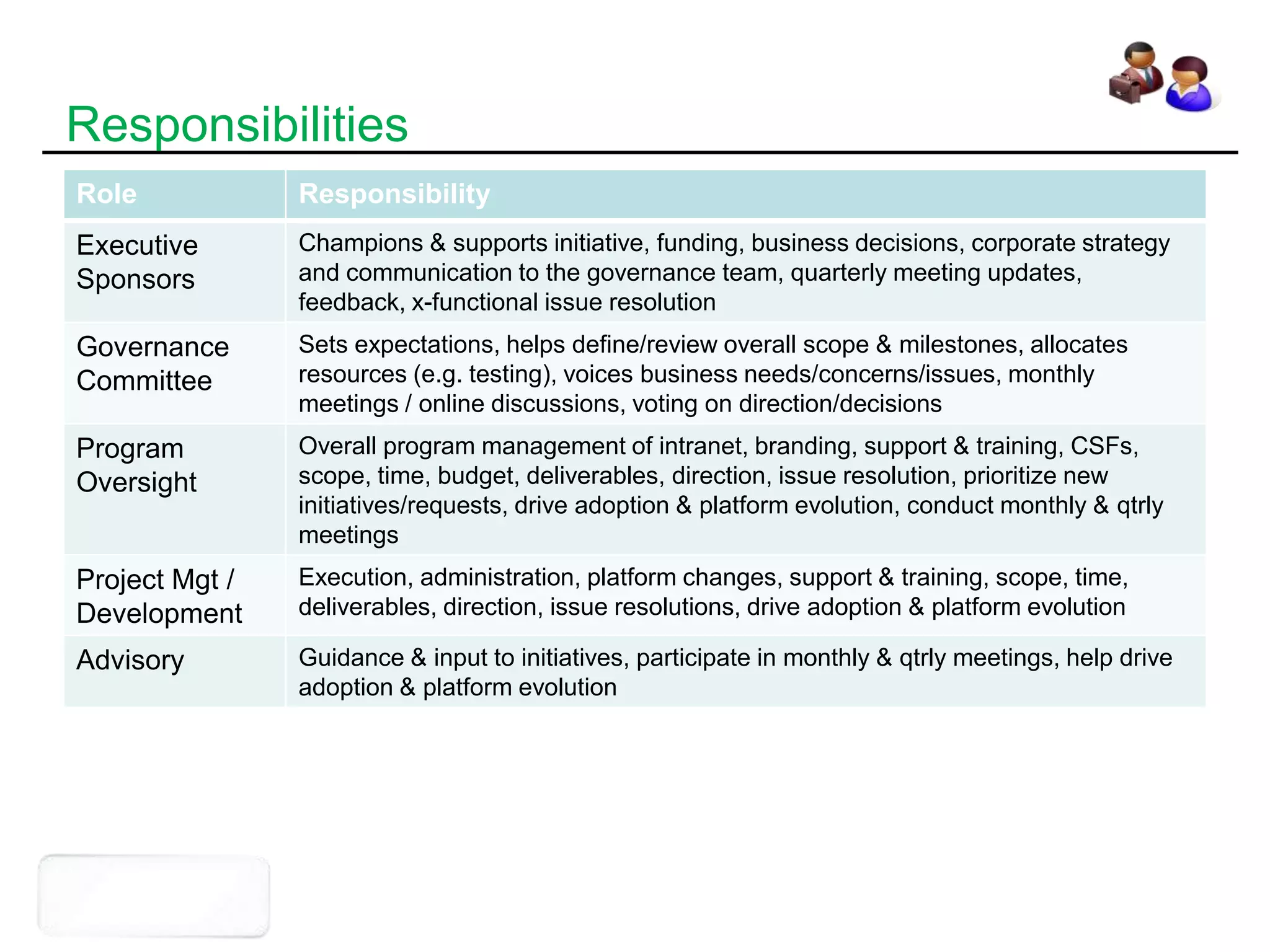 Responsibilities

| Role | Responsibility |
|---|---|
| Executive Sponsors | Champions & supports initiative, funding, business decisions, corporate strategy and communication to the governance team, quarterly meeting updates, feedback, x-functional issue resolution |
| Governance Committee | Sets expectations, helps define/review overall scope & milestones, allocates resources (e.g. testing), voices business needs/concerns/issues, monthly meetings / online discussions, voting on direction/decisions |
| Program Oversight | Overall program management of intranet, branding, support & training, CSFs, scope, time, budget, deliverables, direction, issue resolution, prioritize new initiatives/requests, drive adoption & platform evolution, conduct monthly & qtrly meetings |
| Project Mgt / Development | Execution, administration, platform changes, support & training, scope, time, deliverables, direction, issue resolutions, drive adoption & platform evolution |
| Advisory | Guidance & input to initiatives, participate in monthly & qtrly meetings, help drive adoption & platform evolution |